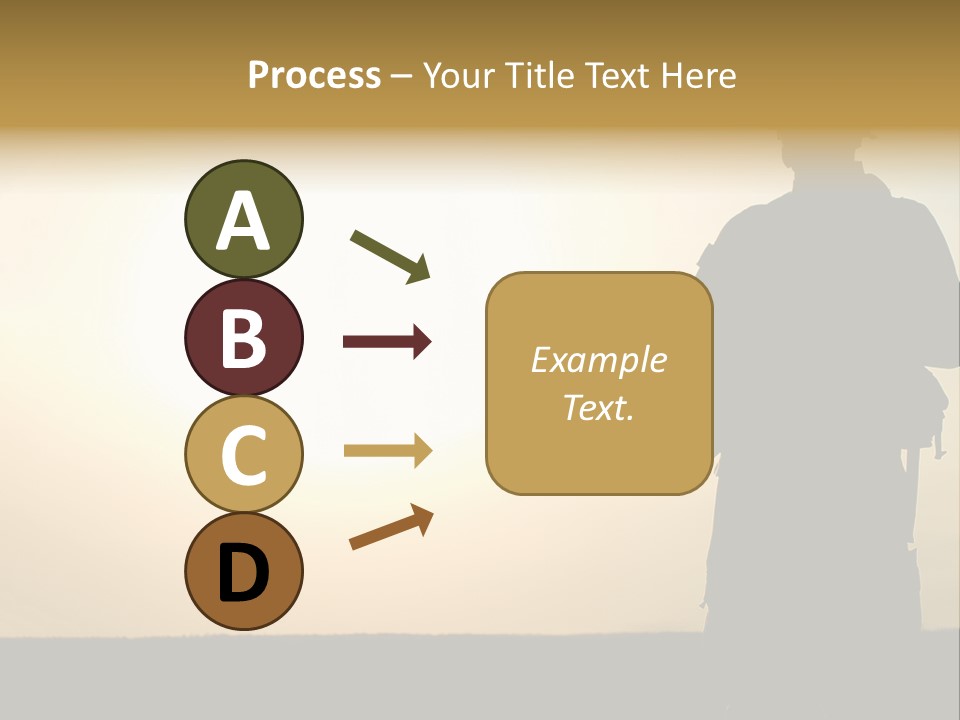 Process – Your Title Text Here

A

B

C

D

Example Text.